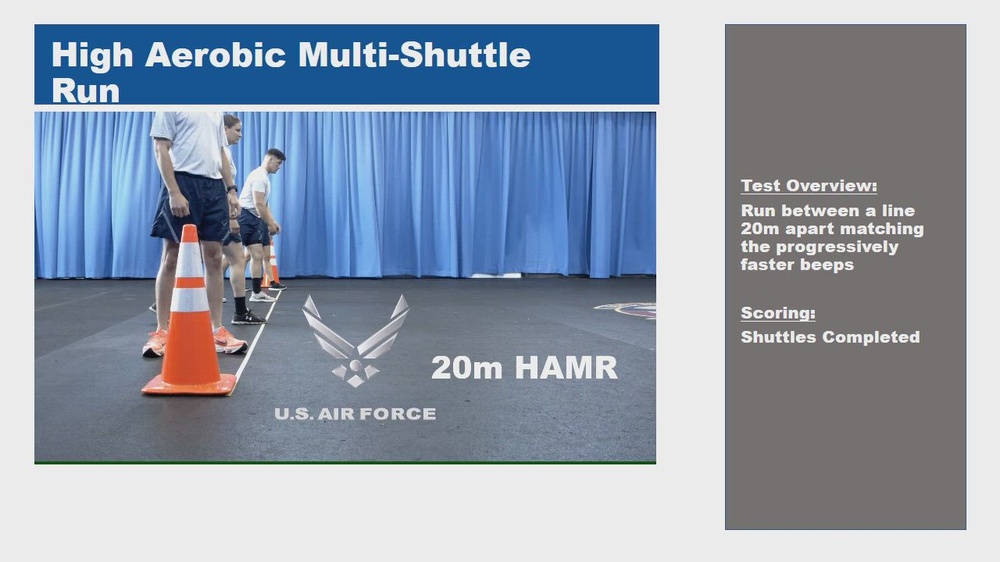 High Aerobic Multi-Shuttle Run

U.S. AIR FORCE

20m HAMR

Test Overview:
Run between a line 20m apart matching the progressively faster beeps

Scoring:
Shuttles Completed